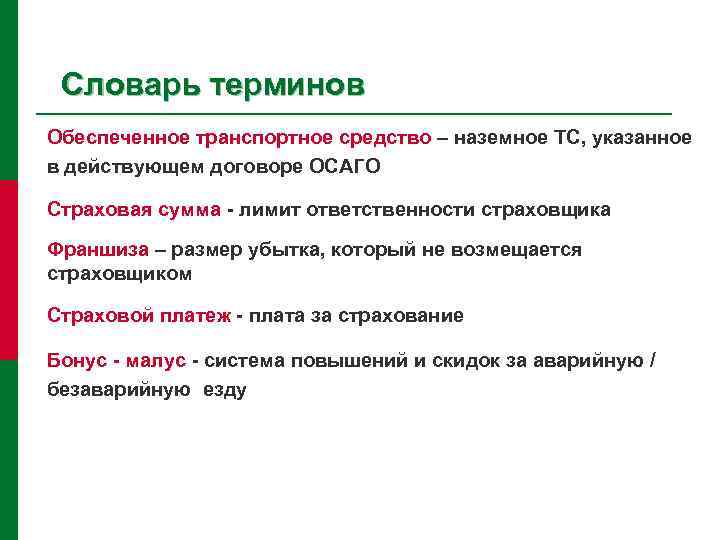 Словарь терминов

Обеспеченное транспортное средство – наземное ТС, указанное в действующем договоре ОСАГО

Страховая сумма - лимит ответственности страховщика

Франшиза – размер убытка, который не возмещается страховщиком

Страховой платеж - плата за страхование

Бонус - малус - система повышений и скидок за аварийную / безаварийную езду